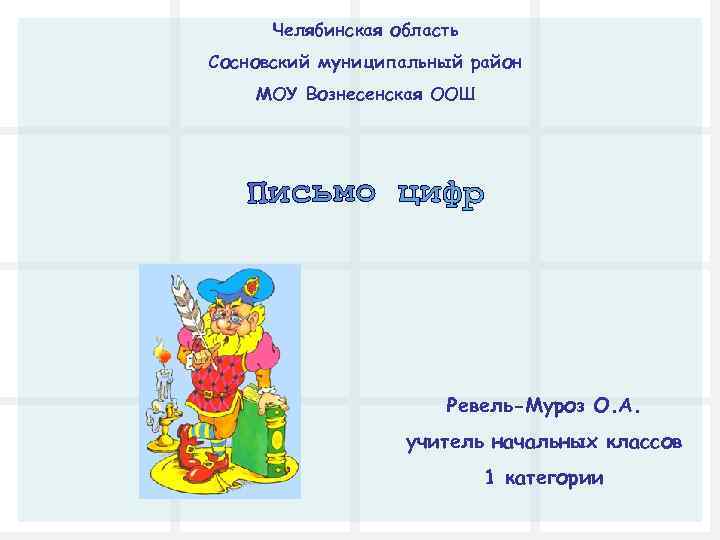 Челябинская область
Сосновский муниципальный район
МОУ Вознесенская ООШ

Письмо цифр

Ревель-Муроз О.А.
учитель начальных классов
1 категории